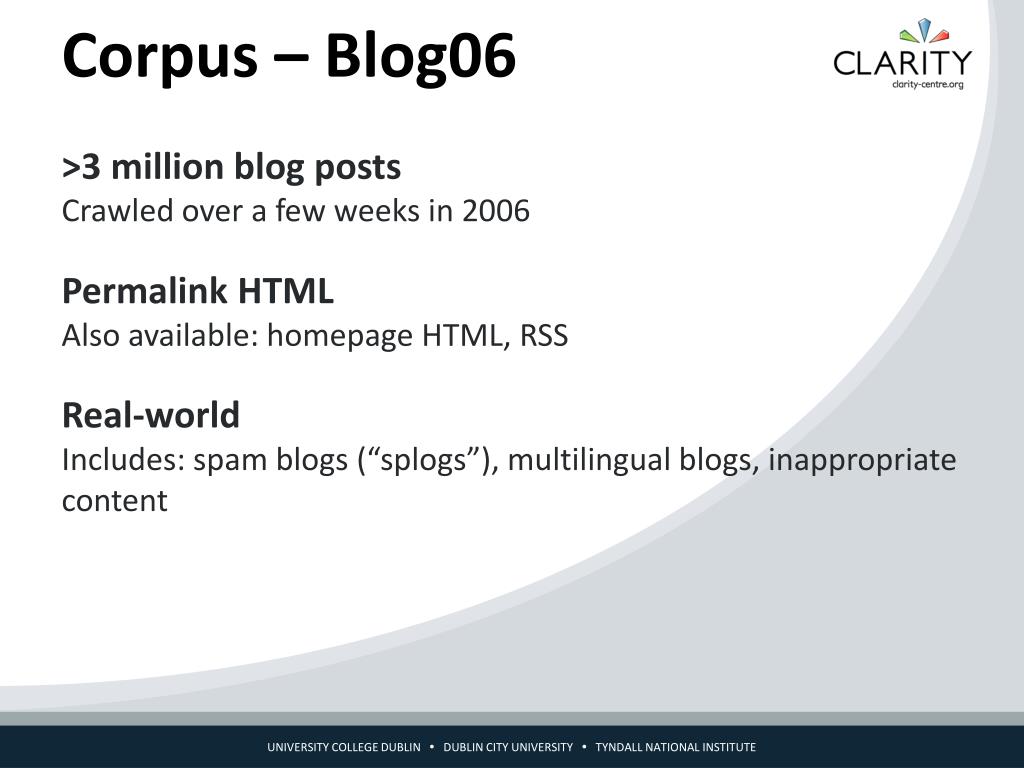 Corpus – Blog06

CLARITY
clarity-centre.org

>3 million blog posts
Crawled over a few weeks in 2006

Permalink HTML
Also available: homepage HTML, RSS

Real-world
Includes: spam blogs (“splogs”), multilingual blogs, inappropriate content

UNIVERSITY COLLEGE DUBLIN • DUBLIN CITY UNIVERSITY • TYNDALL NATIONAL INSTITUTE